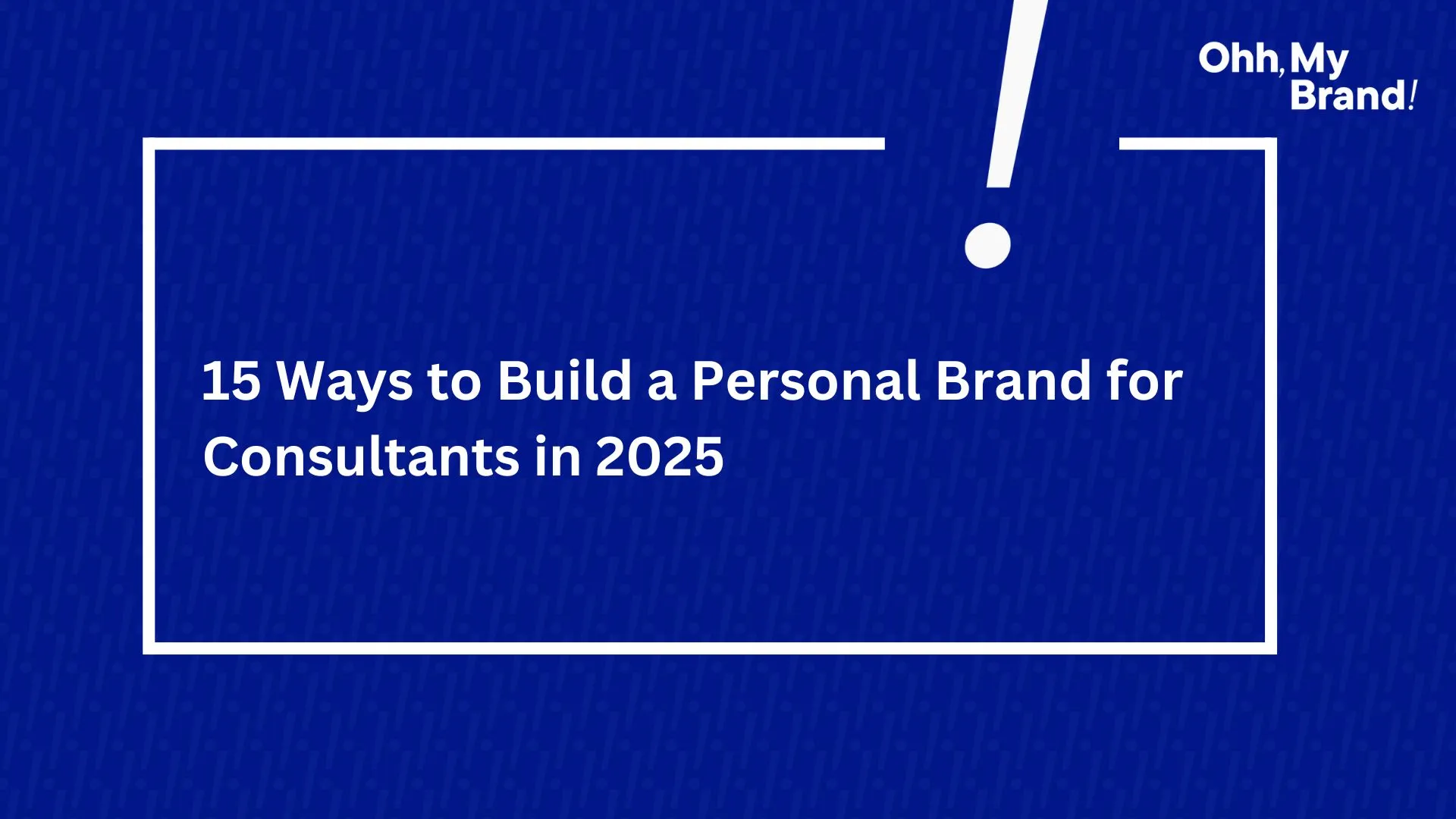 Ohh, My Brand!

15 Ways to Build a Personal Brand for Consultants in 2025